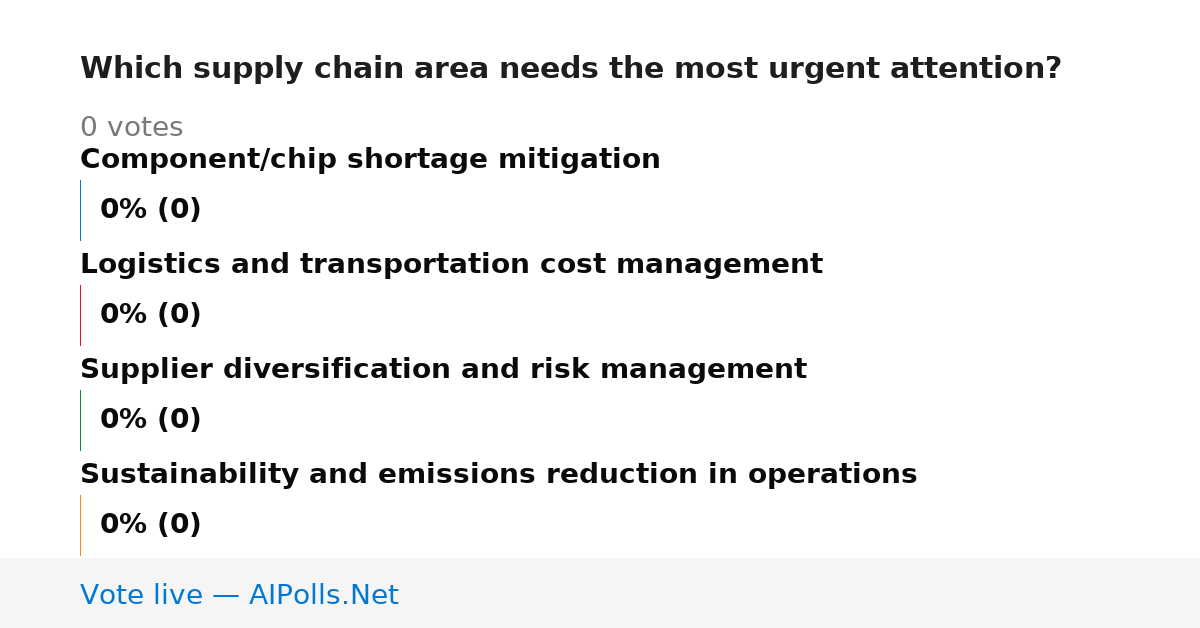 Which supply chain area needs the most urgent attention?

0 votes

Component/chip shortage mitigation

0% (0)

Logistics and transportation cost management

0% (0)

Supplier diversification and risk management

0% (0)

Sustainability and emissions reduction in operations

0% (0)

Vote live — AIPolls.Net